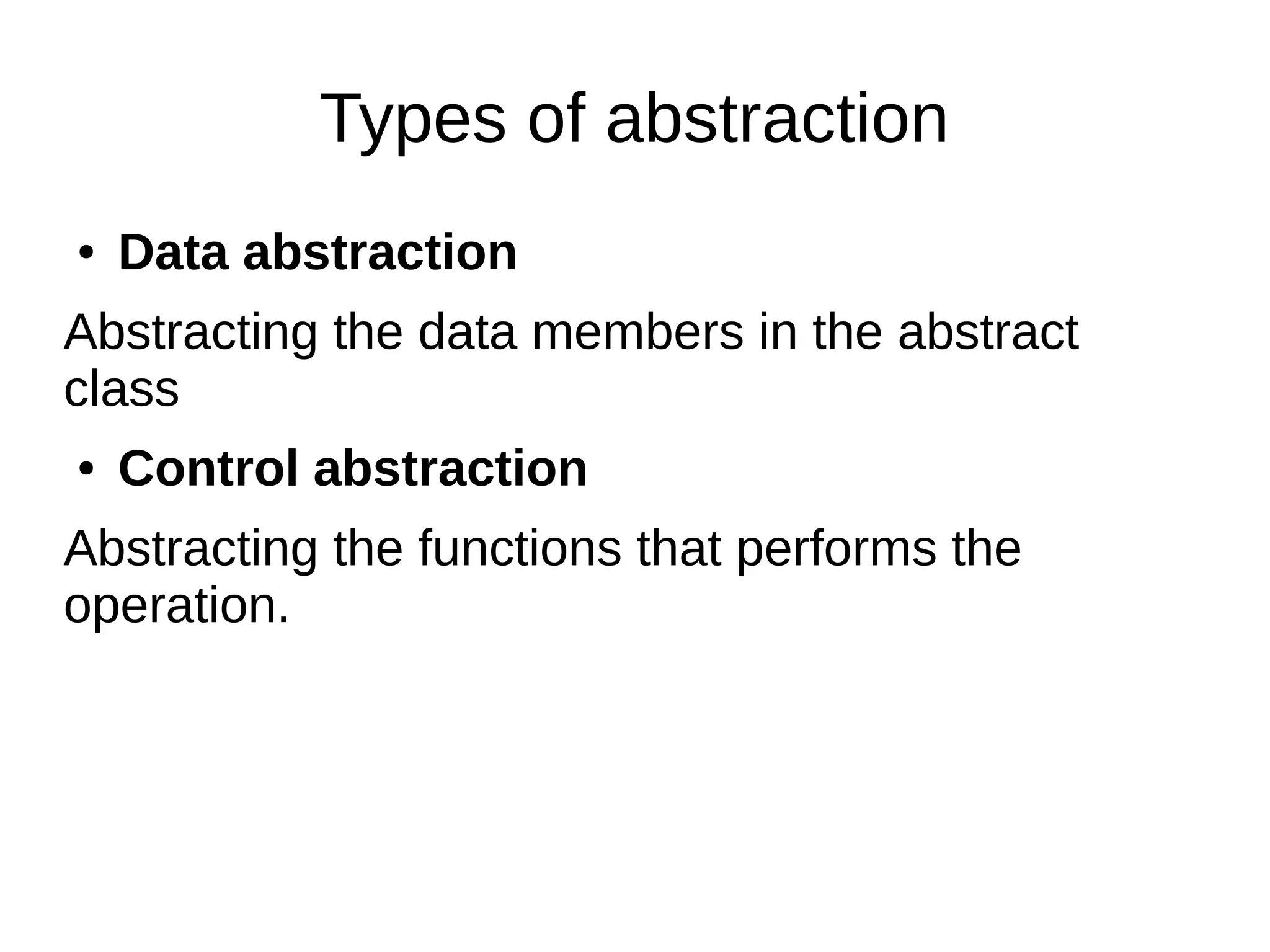 Types of abstraction

• Data abstraction

Abstracting the data members in the abstract class

• Control abstraction

Abstracting the functions that performs the operation.